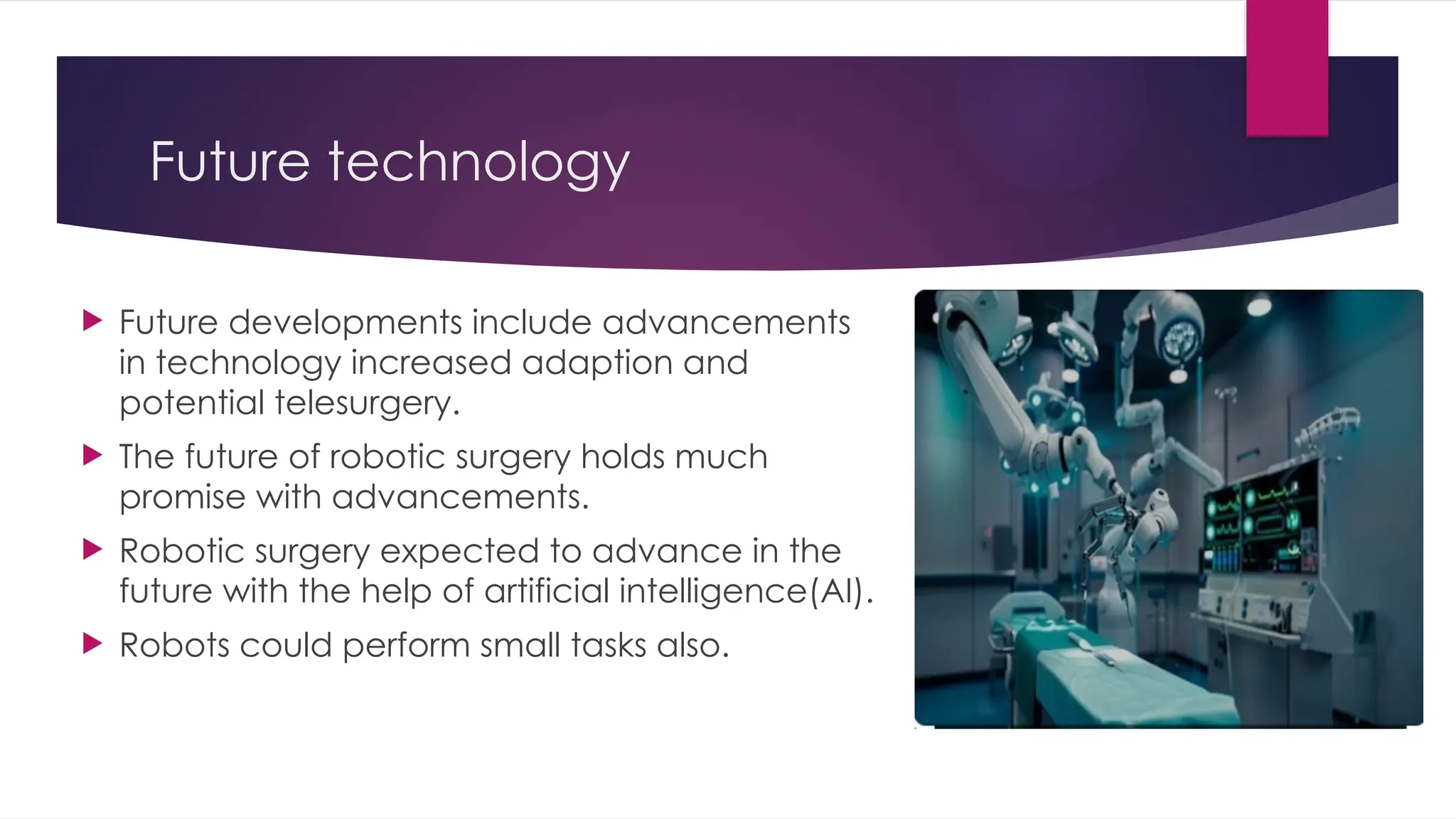 Future technology

▶ Future developments include advancements in technology increased adaption and potential telesurgery.

▶ The future of robotic surgery holds much promise with advancements.

▶ Robotic surgery expected to advance in the future with the help of artificial intelligence(AI).

▶ Robots could perform small tasks also.